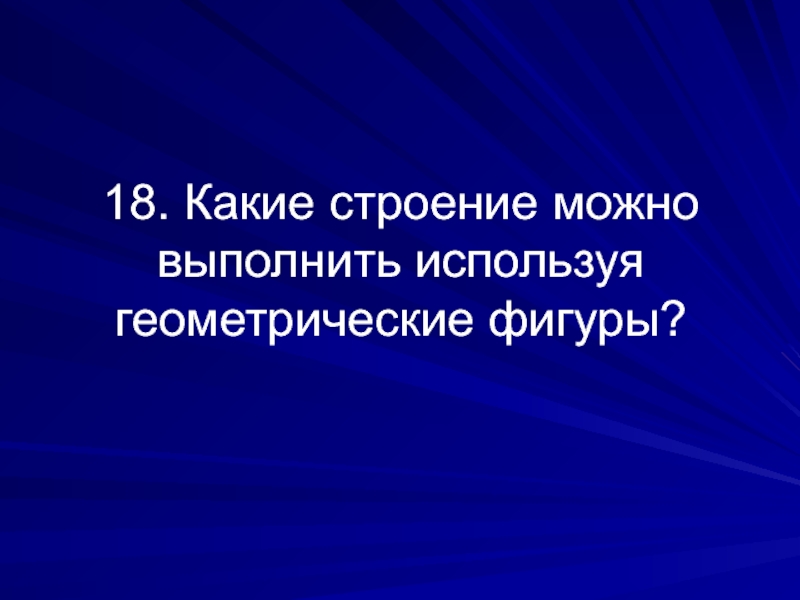 18. Какие строение можно выполнить используя геометрические фигуры?